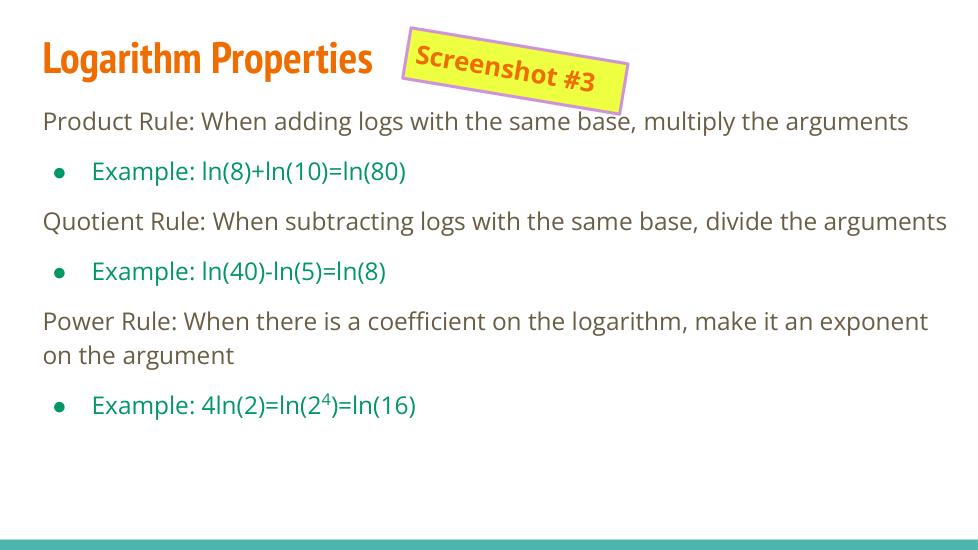 Logarithm Properties

Screenshot #3

Product Rule: When adding logs with the same base, multiply the arguments

● Example: $\ln(8)+\ln(10)=\ln(80)$

Quotient Rule: When subtracting logs with the same base, divide the arguments

● Example: $\ln(40)-\ln(5)=\ln(8)$

Power Rule: When there is a coefficient on the logarithm, make it an exponent on the argument

● Example: $4\ln(2)=\ln(2^4)=\ln(16)$